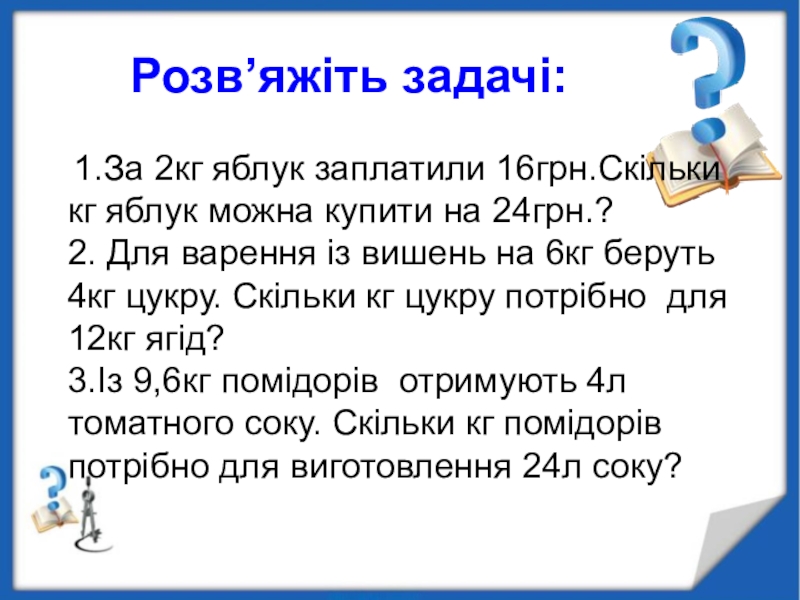 Розв’яжіть задачі:

1.За 2кг яблук заплатили 16грн.Скільки кг яблук можна купити на 24грн.?
2. Для варення із вишень на 6кг беруть 4кг цукру. Скільки кг цукру потрібно для 12кг ягід?
3.Із 9,6кг помідорів отримують 4л томатного соку. Скільки кг помідорів потрібно для виготовлення 24л соку?